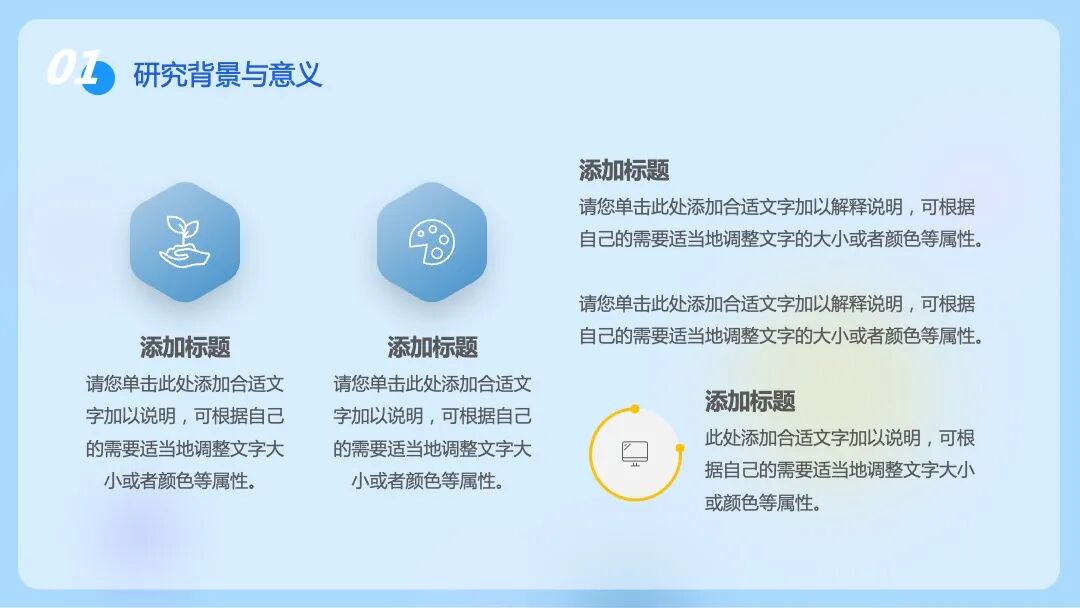 01 研究背景与意义

添加标题
请您单击此处添加合适文字加以说明，可根据自己的需要适当地调整文字大小或者颜色等属性。

添加标题
请您单击此处添加合适文字加以说明，可根据自己的需要适当地调整文字大小或者颜色等属性。

添加标题
请您单击此处添加合适文字加以解释说明，可根据自己的需要适当地调整文字的大小或者颜色等属性。

请您单击此处添加合适文字加以解释说明，可根据自己的需要适当地调整文字的大小或者颜色等属性。

添加标题
此处添加合适文字加以说明，可根据自己的需要适当地调整文字大小或颜色等属性。